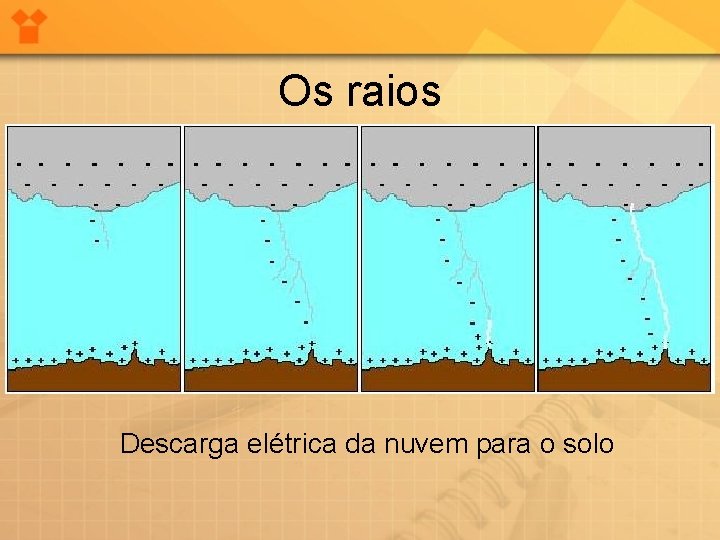 Os raios

Descarga elétrica da nuvem para o solo